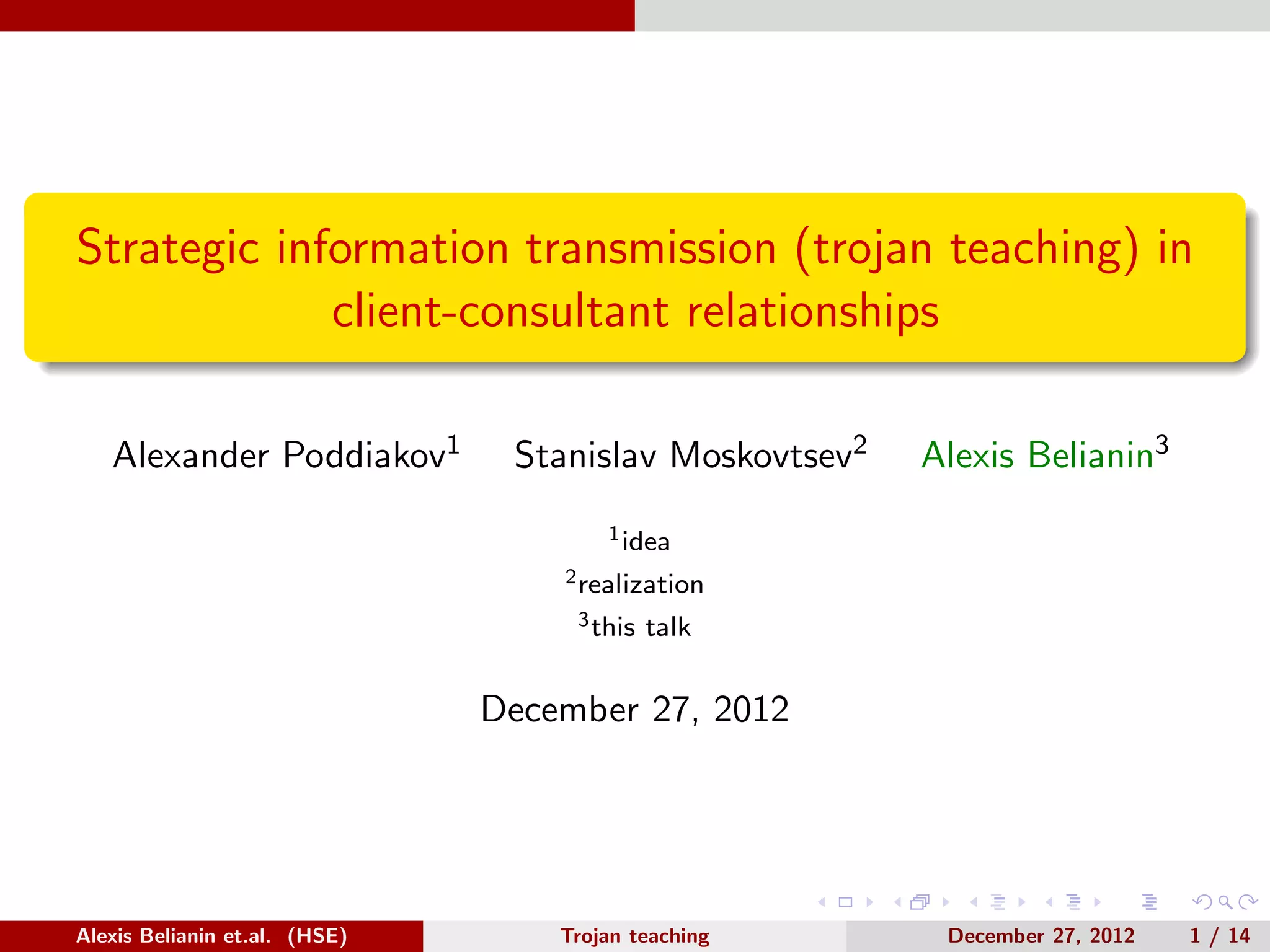 Strategic information transmission (trojan teaching) in client-consultant relationships

Alexander Poddiakov$^1$ Stanislav Moskovtsev$^2$ Alexis Belianin$^3$

$^1$idea
$^2$realization
$^3$this talk

December 27, 2012

Alexis Belianin et.al. (HSE) Trojan teaching December 27, 2012 1 / 14